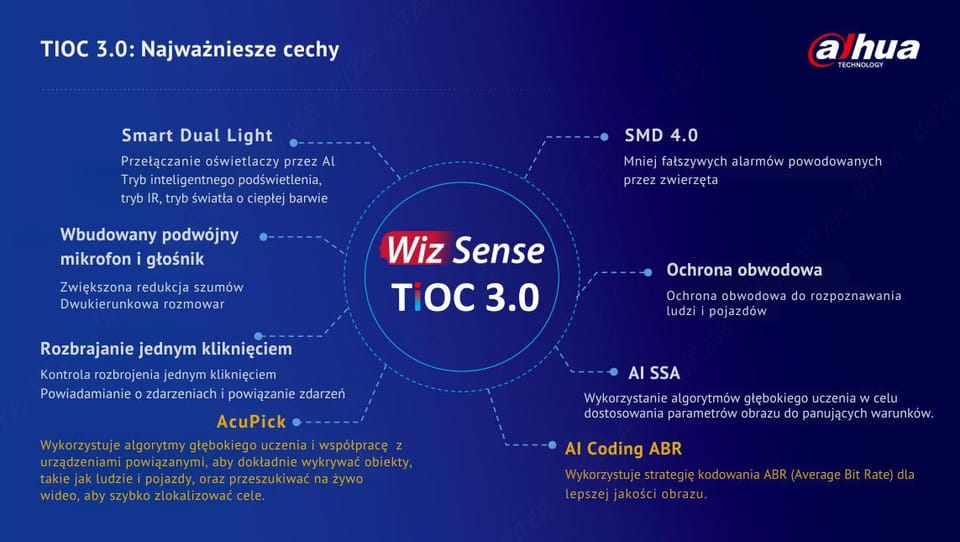 TIOC 3.0: Najważniesze cechy

alhua TECHNOLOGY

Smart Dual Light
Przełączanie oświetlaczy przez AI Tryb inteligentnego podświetlenia, tryb IR, tryb światła o ciepłej barwie

Wbudowany podwójny mikrofon i głośnik
Zwiększona redukcja szumów Dwukierunkowa rozmowar

Rozbrajanie jednym kliknięciem
Kontrola rozbrojenia jednym kliknięciem Powiadamianie o zdarzeniach i powiązanie zdarzeń

AcuPick
Wykorzystuje algorytmy głębokiego uczenia i współpracę z urządzeniami powiązanymi, aby dokładnie wykrywać obiekty, takie jak ludzie i pojazdy, oraz przeszukiwać na żywo wideo, aby szybko zlokalizować cele.

Wiz Sense
TiOC 3.0

SMD 4.0
Mniej fałszywych alarmów powodowanych przez zwierzęta

Ochrona obwodowa
Ochrona obwodowa do rozpoznawania ludzi i pojazdów

AI SSA
Wykorzystanie algorytmów głębokiego uczenia w celu dostosowania parametrów obrazu do panujących warunków.

AI Coding ABR
Wykorzystuje strategię kodowania ABR (Average Bit Rate) dla lepszej jakości obrazu.